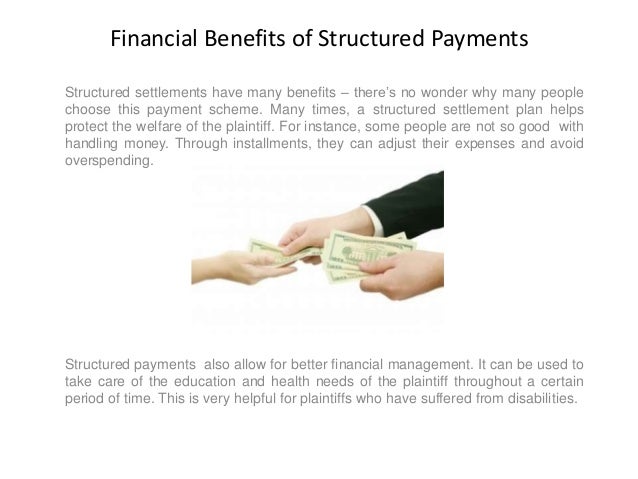 Financial Benefits of Structured Payments

Structured settlements have many benefits – there's no wonder why many people choose this payment scheme. Many times, a structured settlement plan helps protect the welfare of the plaintiff. For instance, some people are not so good with handling money. Through installments, they can adjust their expenses and avoid overspending.

Structured payments also allow for better financial management. It can be used to take care of the education and health needs of the plaintiff throughout a certain period of time. This is very helpful for plaintiffs who have suffered from disabilities.